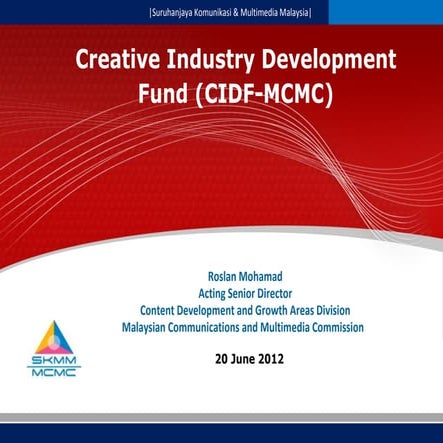 |Suruhanjaya Komunikasi & Multimedia Malaysia|

Creative Industry Development Fund (CIDF-MCMC)

Roslan Mohamad
Acting Senior Director
Content Development and Growth Areas Division
Malaysian Communications and Multimedia Commission

20 June 2012

SKMM
MCMC